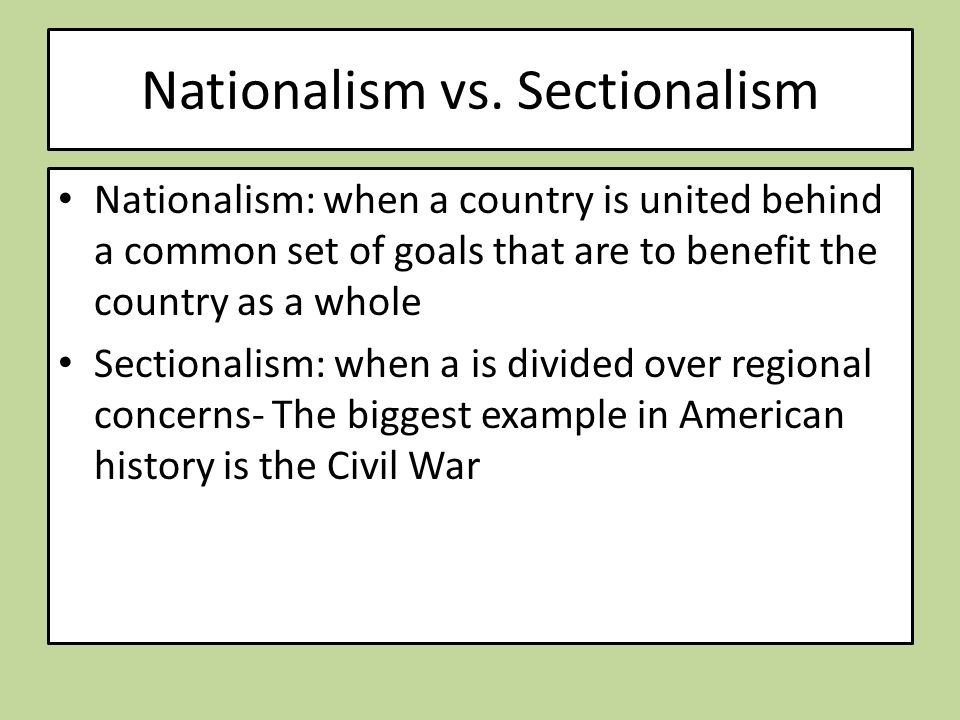 Nationalism vs. Sectionalism

• Nationalism: when a country is united behind a common set of goals that are to benefit the country as a whole

• Sectionalism: when a is divided over regional concerns- The biggest example in American history is the Civil War